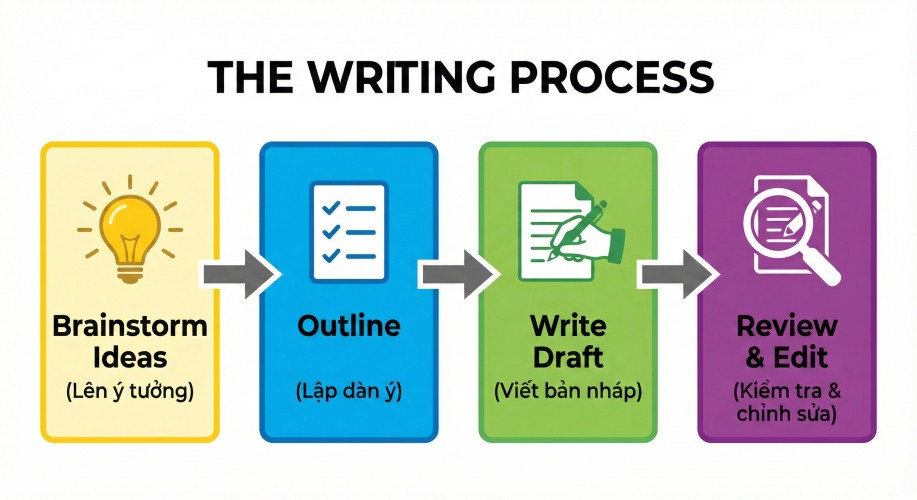 THE WRITING PROCESS

Brainstorm Ideas
(Lên ý tưởng)

Outline
(Lập dàn ý)

Write Draft
(Viết bản nháp)

Review & Edit
(Kiểm tra & chỉnh sửa)